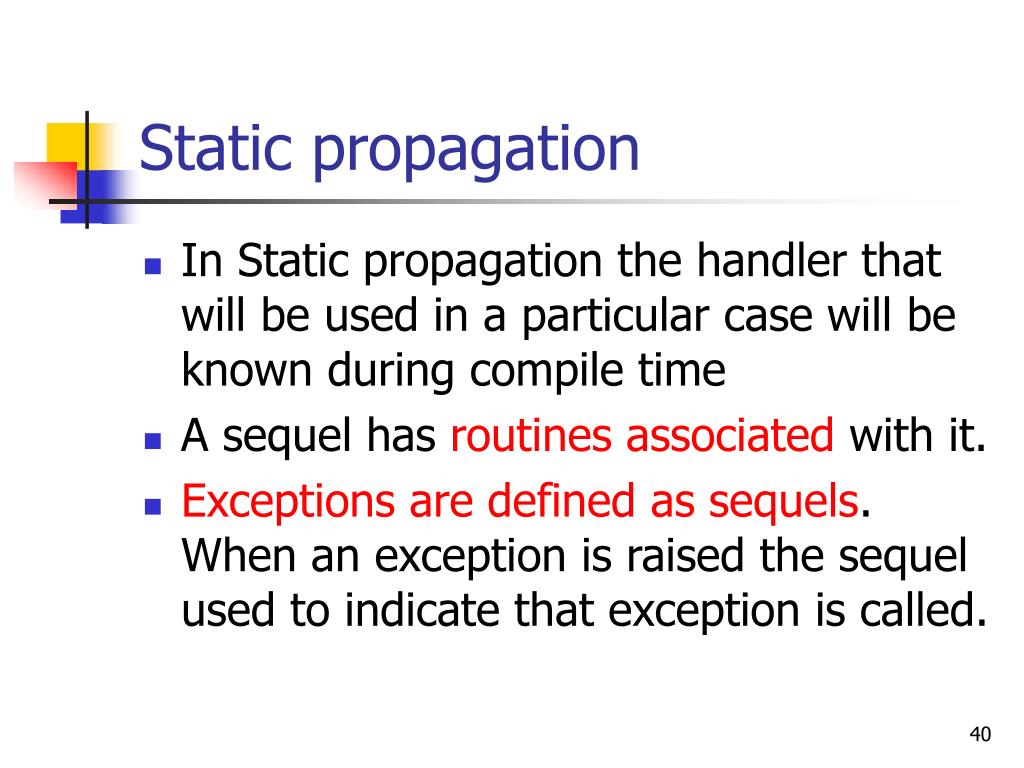 Static propagation

- In Static propagation the handler that will be used in a particular case will be known during compile time
- A sequel has routines associated with it.
- Exceptions are defined as sequels. When an exception is raised the sequel used to indicate that exception is called.

40